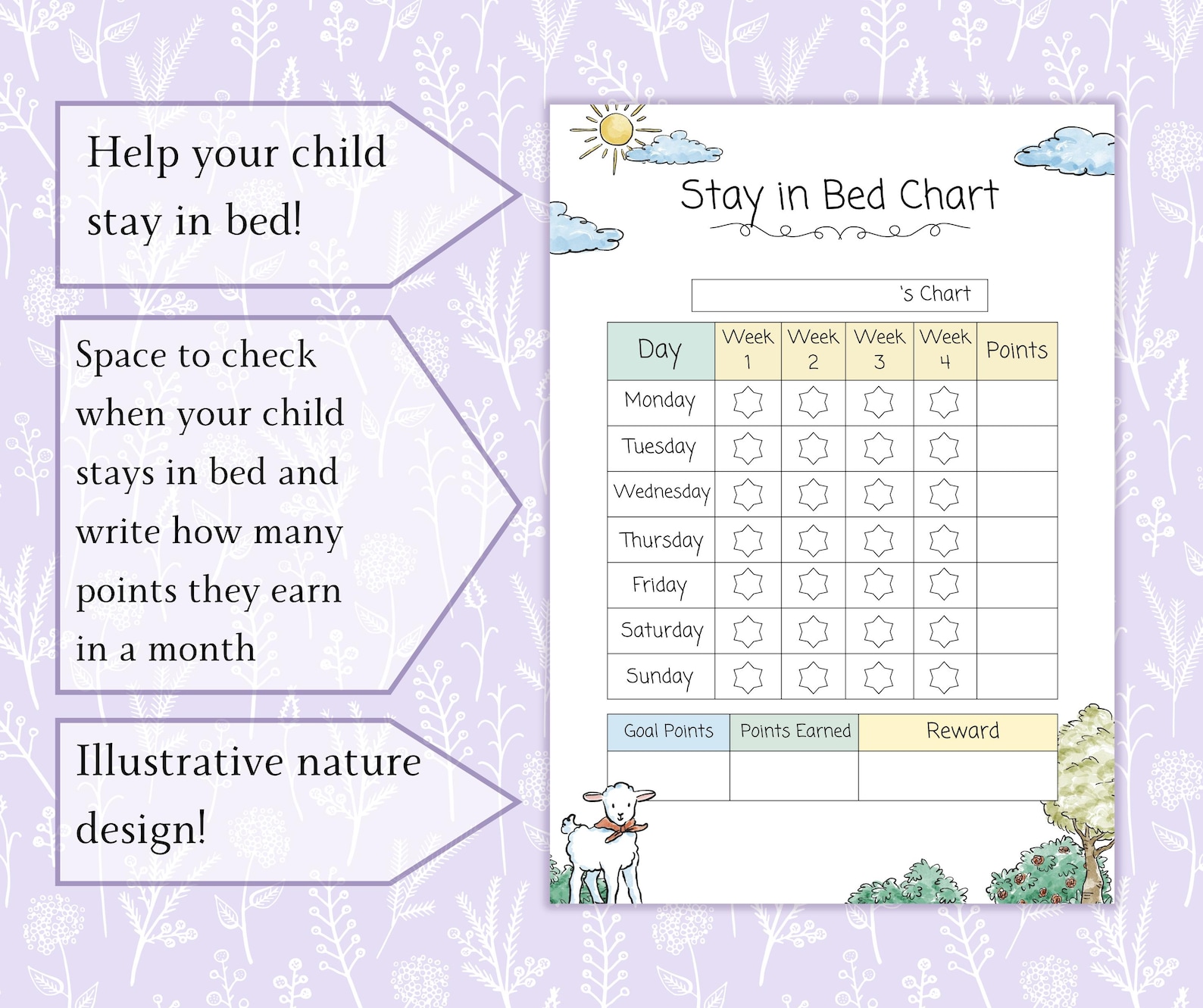 Help your child stay in bed!

Space to check when your child stays in bed and write how many points they earn in a month

Illustrative nature design!

Stay in Bed Chart

's Chart

| Day | Week 1 | Week 2 | Week 3 | Week 4 | Points |
|---|---|---|---|---|---|
| Monday | | | | | |
| Tuesday | | | | | |
| Wednesday | | | | | |
| Thursday | | | | | |
| Friday | | | | | |
| Saturday | | | | | |
| Sunday | | | | | |

| Goal Points | Points Earned | Reward |
|---|---|---|
| | | |